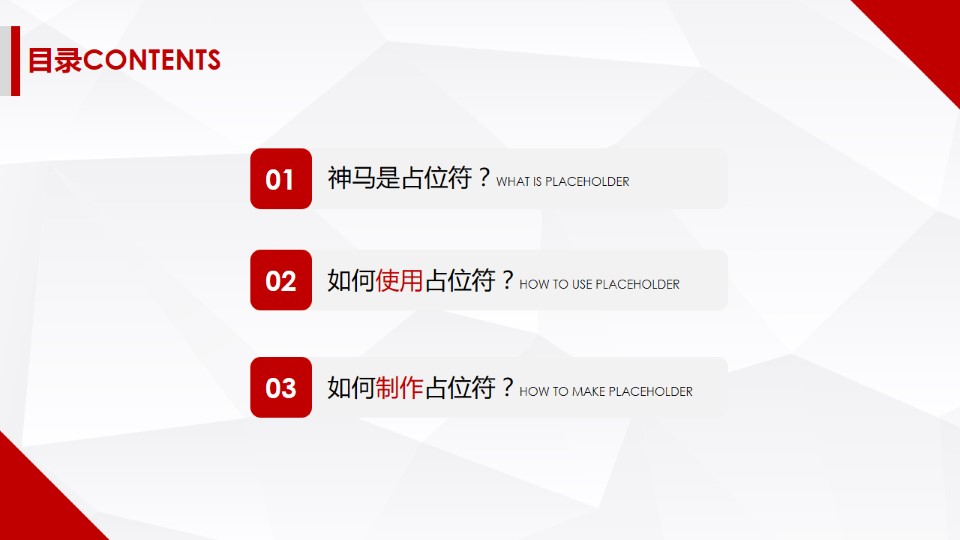 目录CONTENTS

01 神马是占位符？WHAT IS PLACEHOLDER

02 如何使用占位符？HOW TO USE PLACEHOLDER

03 如何制作占位符？HOW TO MAKE PLACEHOLDER